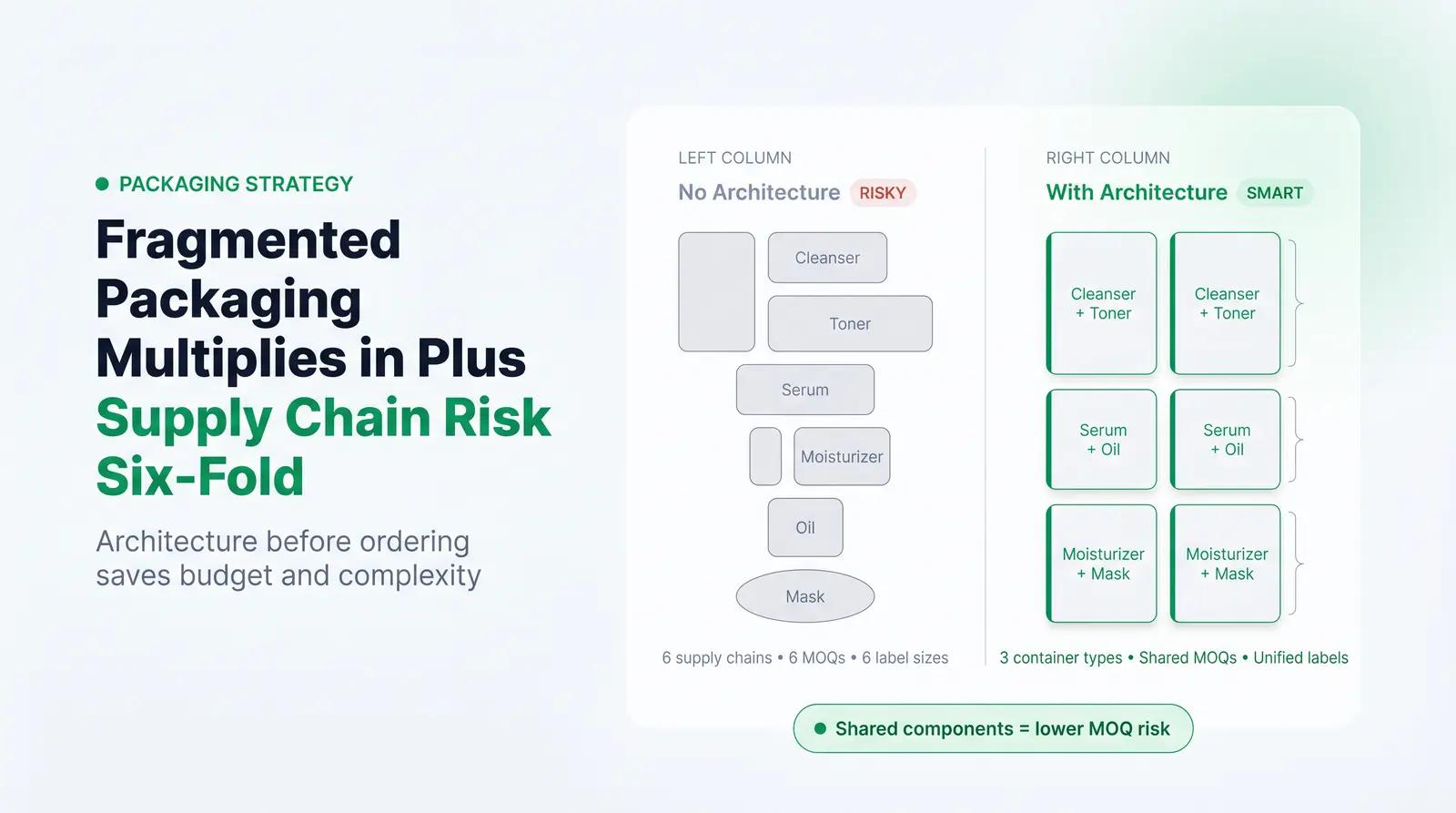 PACKAGING STRATEGY

Fragmented Packaging Multiplies in Plus Supply Chain Risk Six-Fold

Architecture before ordering saves budget and complexity

LEFT COLUMN

No Architecture RISKY

Cleanser

Toner

Serum

Moisturizer

Oil

Mask

6 supply chains • 6 MOQs • 6 label sizes

RIGHT COLUMN

With Architecture SMART

Cleanser + Toner

Cleanser + Toner

Serum + Oil

Serum + Oil

Moisturizer + Mask

Moisturizer + Mask

3 container types • Shared MOQs • Unified labels

Shared components = lower MOQ risk